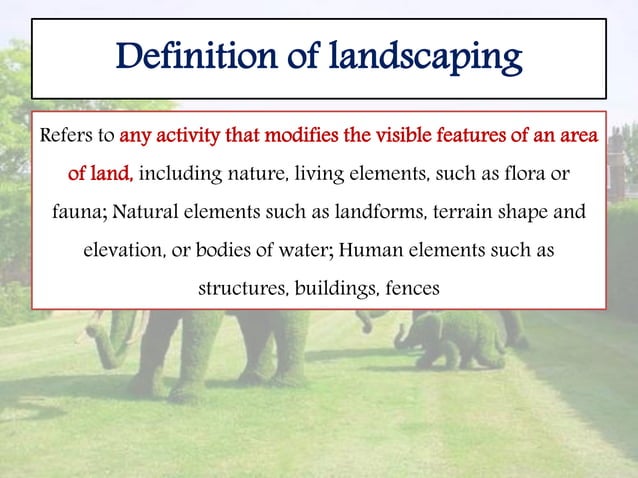 Definition of landscaping

Refers to any activity that modifies the visible features of an area of land, including nature, living elements, such as flora or fauna; Natural elements such as landforms, terrain shape and elevation, or bodies of water; Human elements such as structures, buildings, fences